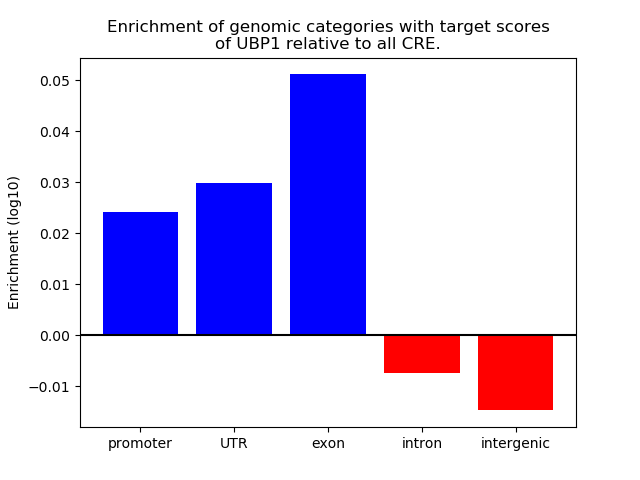 Enrichment of genomic categories with target scores of UBP1 relative to all CRE.

Enrichment (log10)

0.05
0.04
0.03
0.02
0.01
0.00
−0.01

promoter
UTR
exon
intron
intergenic